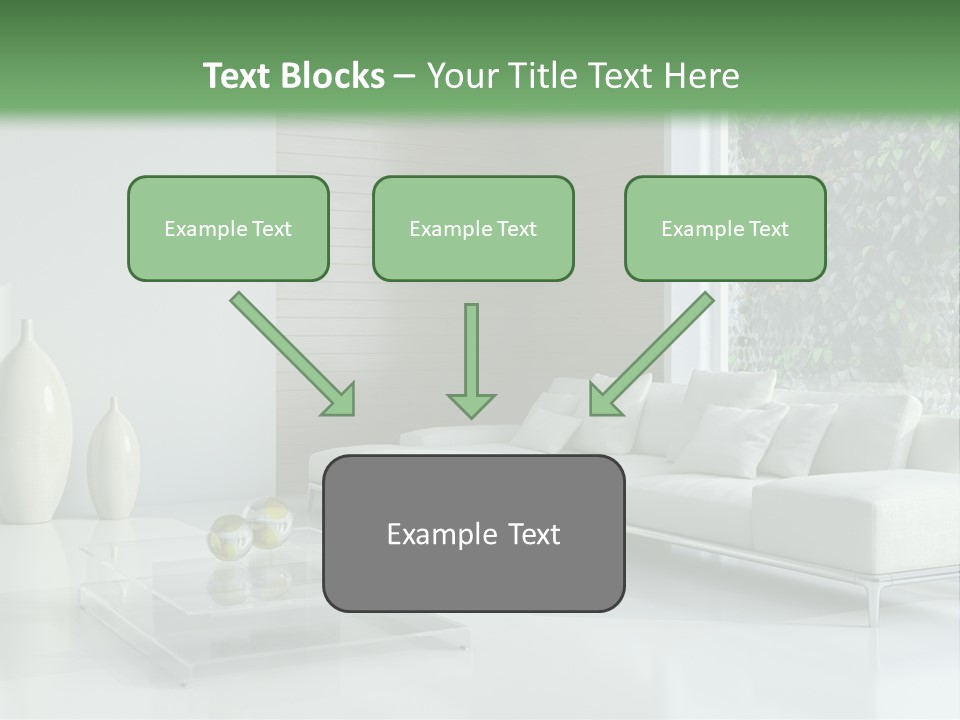 Text Blocks – Your Title Text Here

Example Text

Example Text

Example Text

Example Text